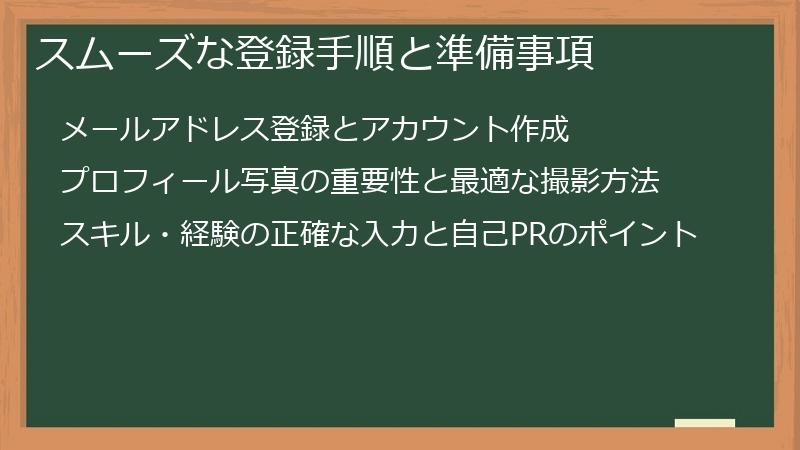 スムーズな登録手順と準備事項

メールアドレス登録とアカウント作成

プロフィール写真の重要性と最適な撮影方法

スキル・経験の正確な入力と自己PRのポイント